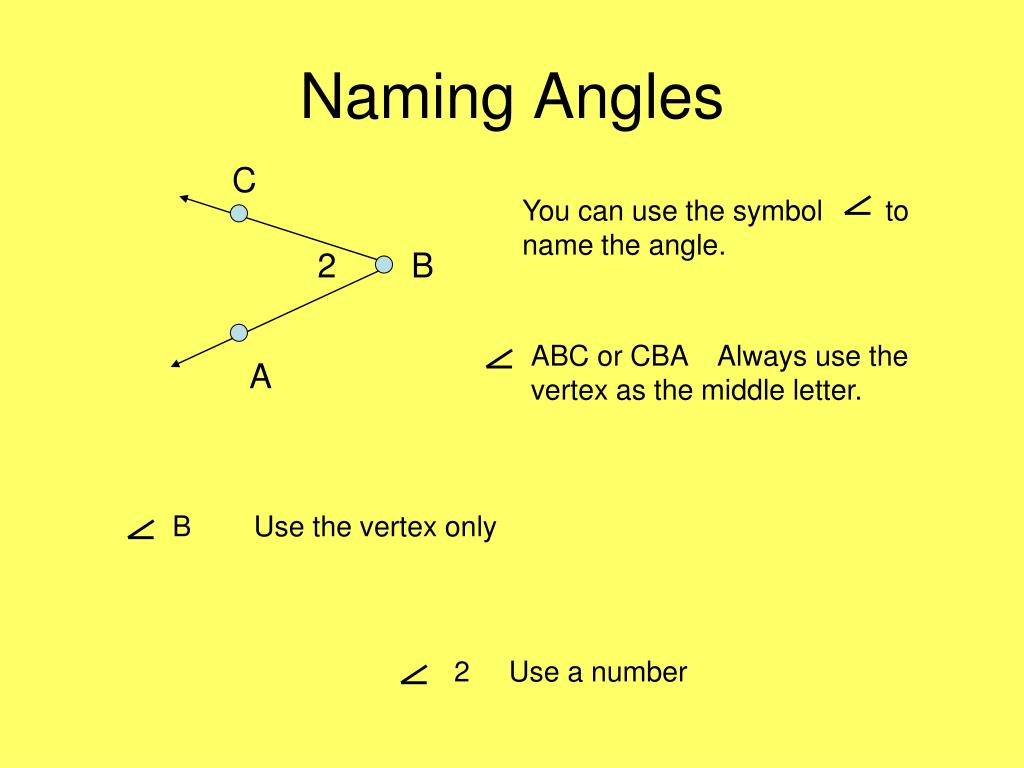 Naming Angles

C

2

B

A

You can use the symbol $\angle$ to name the angle.

$\angle$ ABC or CBA Always use the vertex as the middle letter.

$\angle$ B Use the vertex only

$\angle$ 2 Use a number